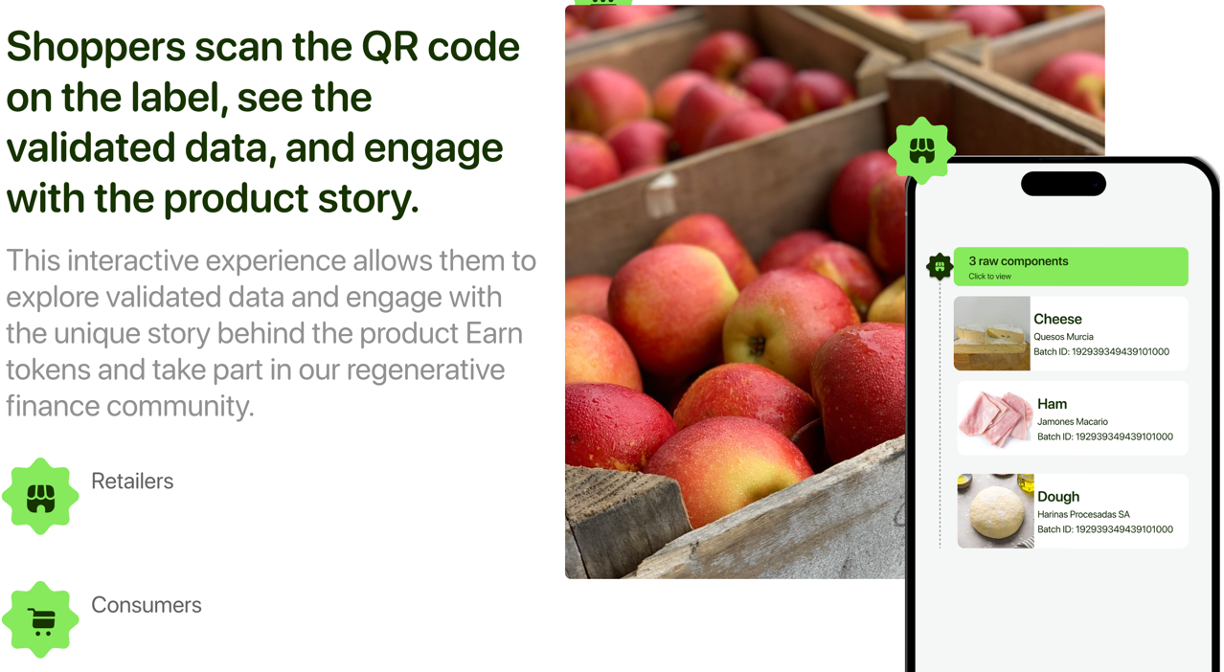 Shoppers scan the QR code on the label, see the validated data, and engage with the product story.

This interactive experience allows them to explore validated data and engage with the unique story behind the product Earn tokens and take part in our regenerative finance community.

Retailers

Consumers

3 raw components
Click to view

Cheese
Quesos Murcia
Batch ID: 192939349439101000

Ham
Jamones Macario
Batch ID: 192939349439101000

Dough
Harinas Procesadas SA
Batch ID: 192939349439101000